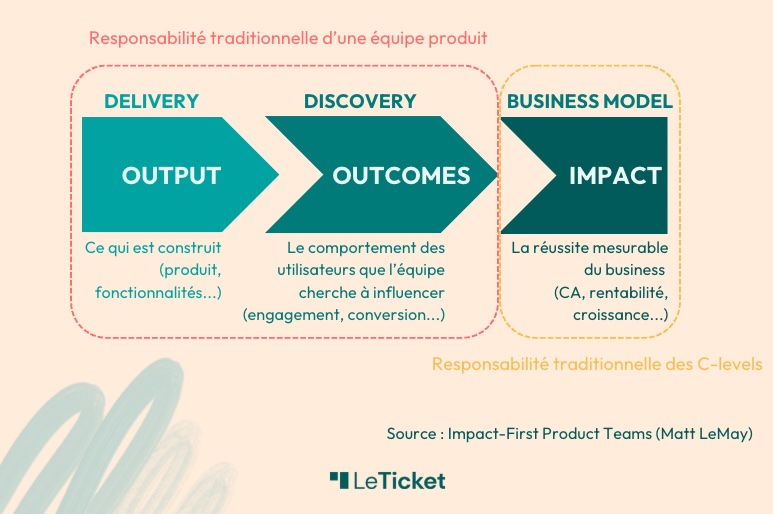 Responsabilité traditionnelle d'une équipe produit

DELIVERY

OUTPUT

Ce qui est construit (produit, fonctionnalités...)

DISCOVERY

OUTCOMES

Le comportement des utilisateurs que l'équipe cherche à influencer (engagement, conversion...)

BUSINESS MODEL

IMPACT

La réussite mesurable du business (CA, rentabilité, croissance...)

Responsabilité traditionnelle des C-levels

Source : Impact-First Product Teams (Matt LeMay)

LeTicket